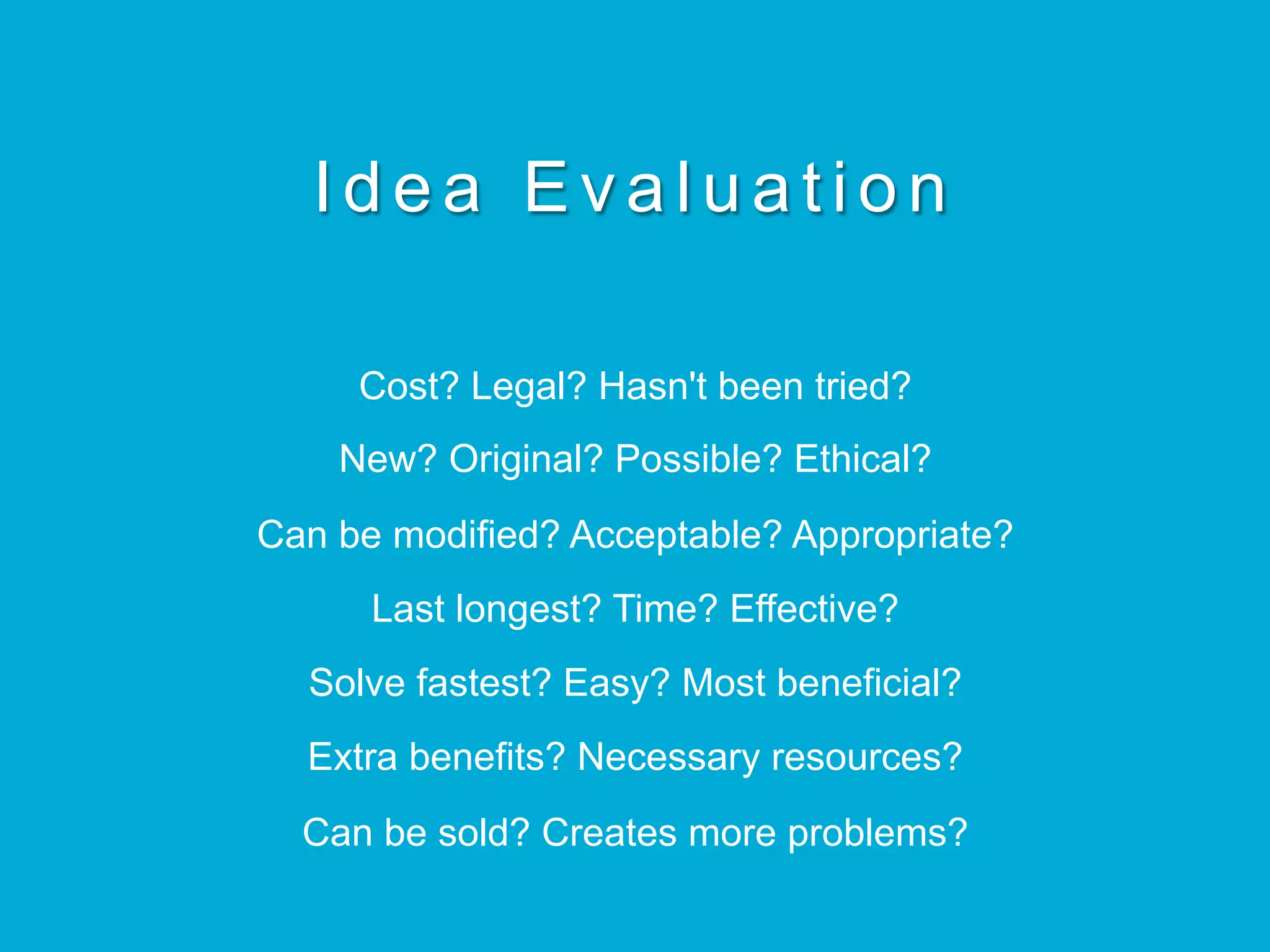 Idea Evaluation

Cost? Legal? Hasn't been tried?

New? Original? Possible? Ethical?

Can be modified? Acceptable? Appropriate?

Last longest? Time? Effective?

Solve fastest? Easy? Most beneficial?

Extra benefits? Necessary resources?

Can be sold? Creates more problems?